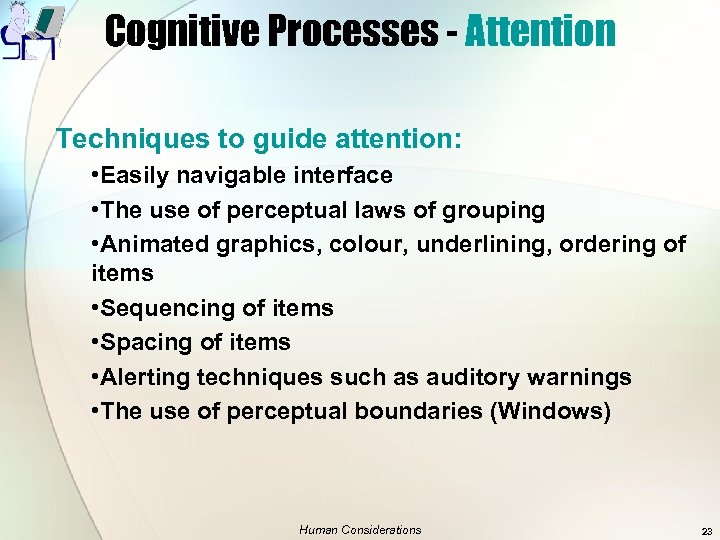 Cognitive Processes - Attention

Techniques to guide attention:

•Easily navigable interface

•The use of perceptual laws of grouping

•Animated graphics, colour, underlining, ordering of items

•Sequencing of items

•Spacing of items

•Alerting techniques such as auditory warnings

•The use of perceptual boundaries (Windows)

Human Considerations

23